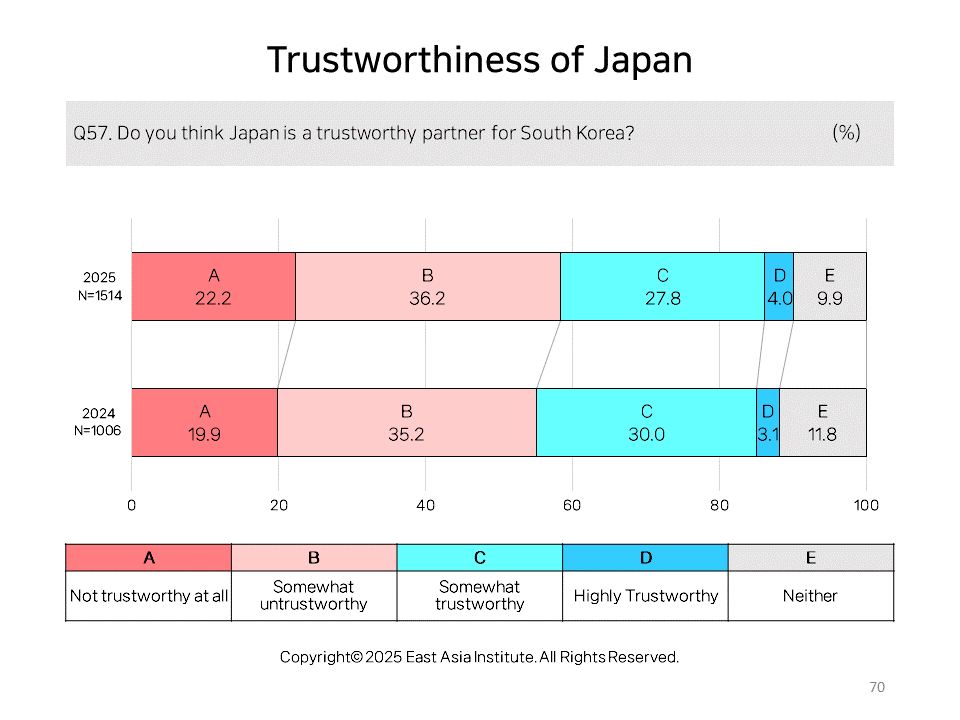 Trustworthiness of Japan

Q57. Do you think Japan is a trustworthy partner for South Korea? (%)

2025
N=1514

A 22.2
B 36.2
C 27.8
D 4.0
E 9.9

2024
N=1006

A 19.9
B 35.2
C 30.0
D 3.1
E 11.8

0 20 40 60 80 100

| A | B | C | D | E |
|---|---|---|---|---|
| Not trustworthy at all | Somewhat untrustworthy | Somewhat trustworthy | Highly Trustworthy | Neither |

Copyright© 2025 East Asia Institute. All Rights Reserved.

70